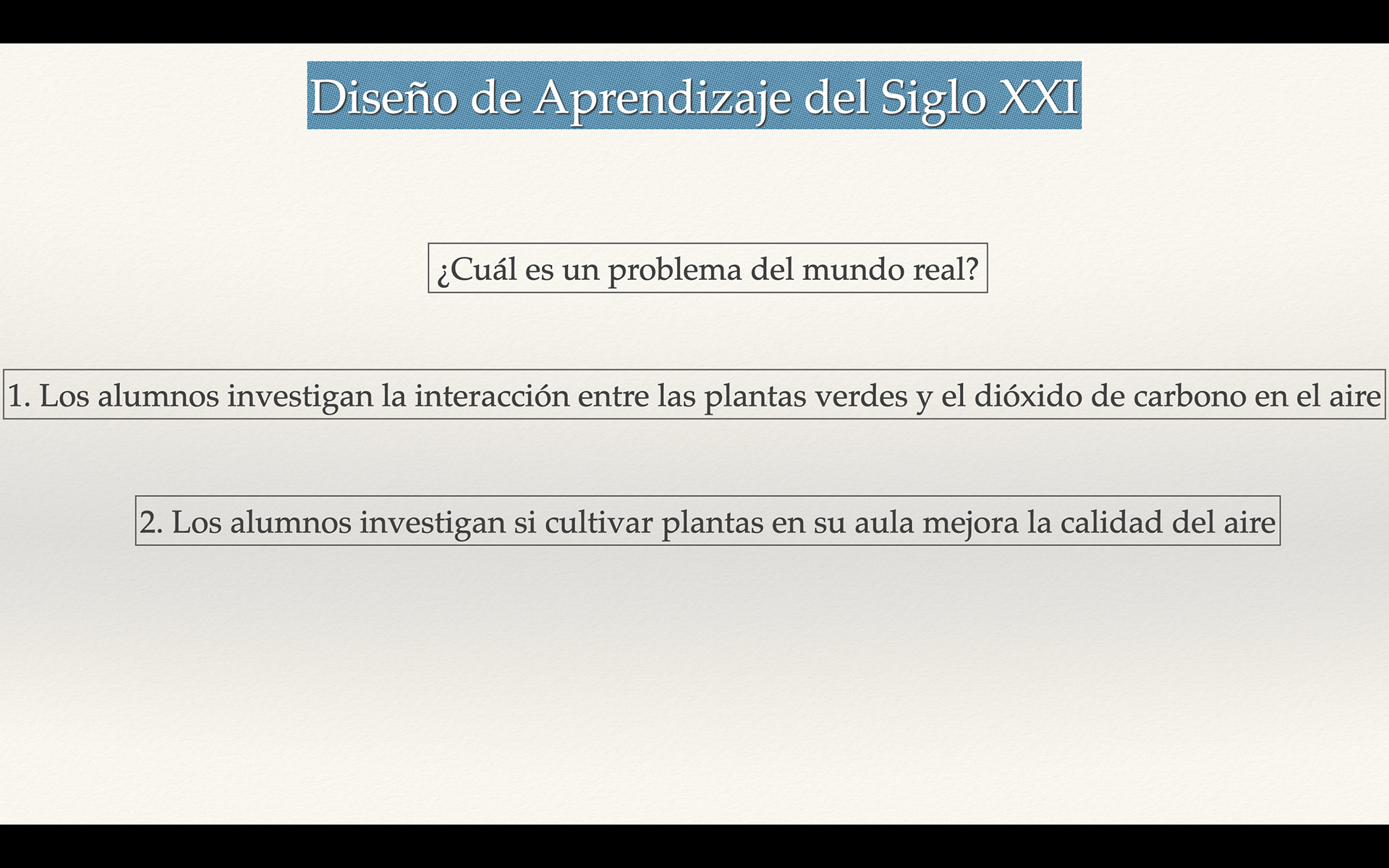 Diseño de Aprendizaje del Siglo XXI

¿Cuál es un problema del mundo real?

1. Los alumnos investigan la interacción entre las plantas verdes y el dióxido de carbono en el aire

2. Los alumnos investigan si cultivar plantas en su aula mejora la calidad del aire